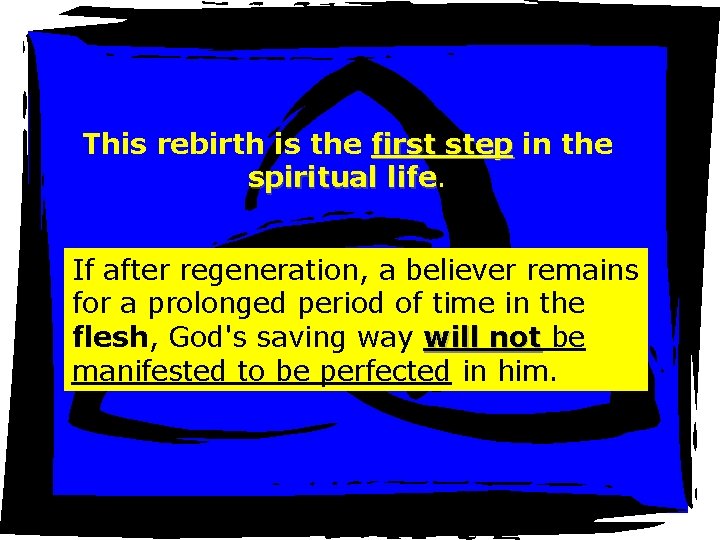 This rebirth is the first step in the spiritual life.

If after regeneration, a believer remains for a prolonged period of time in the flesh, God's saving way will not be manifested to be perfected in him.